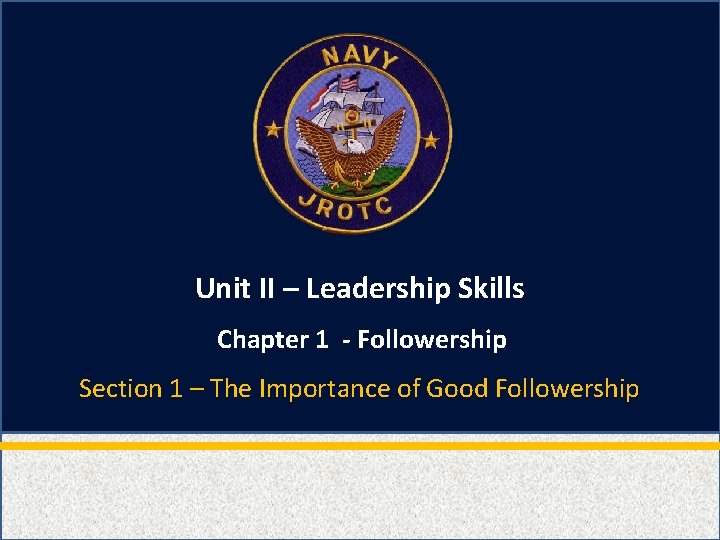 NAVY
JROTC

Unit II – Leadership Skills

Chapter 1 - Followership

Section 1 – The Importance of Good Followership